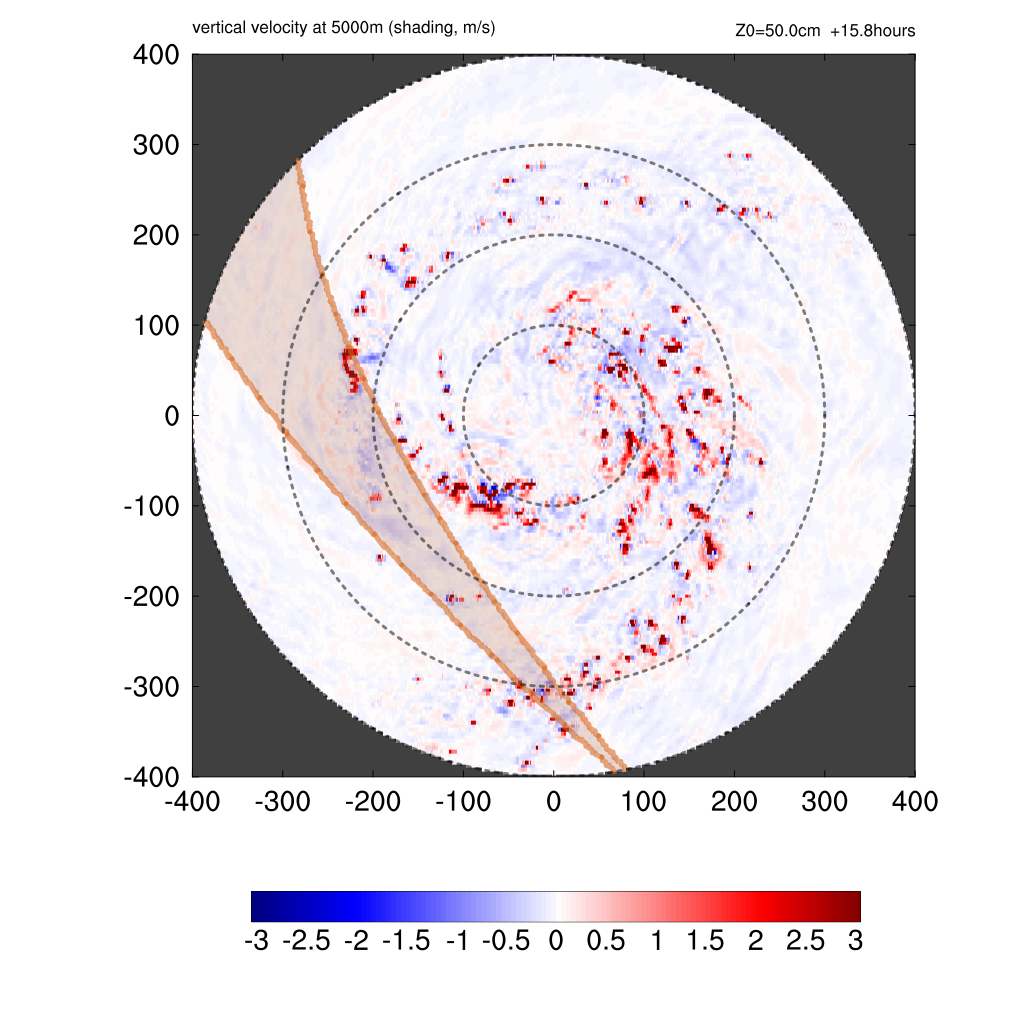 vertical velocity at 5000m (shading, m/s)

Z0=50.0cm +15.8hours

400
300
200
100
0
-100
-200
-300
-400

-400 -300 -200 -100 0 100 200 300 400

-3 -2.5 -2 -1.5 -1 -0.5 0 0.5 1 1.5 2 2.5 3